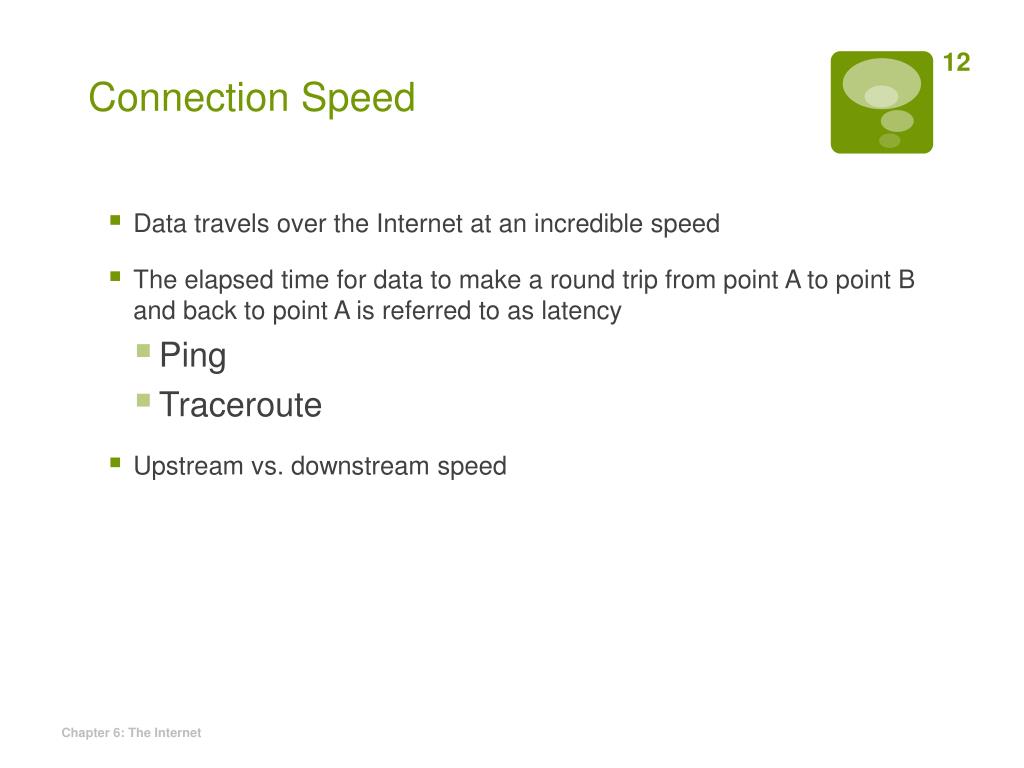 12

Connection Speed

- Data travels over the Internet at an incredible speed
- The elapsed time for data to make a round trip from point A to point B and back to point A is referred to as latency
  - Ping
  - Traceroute
- Upstream vs. downstream speed

Chapter 6: The Internet